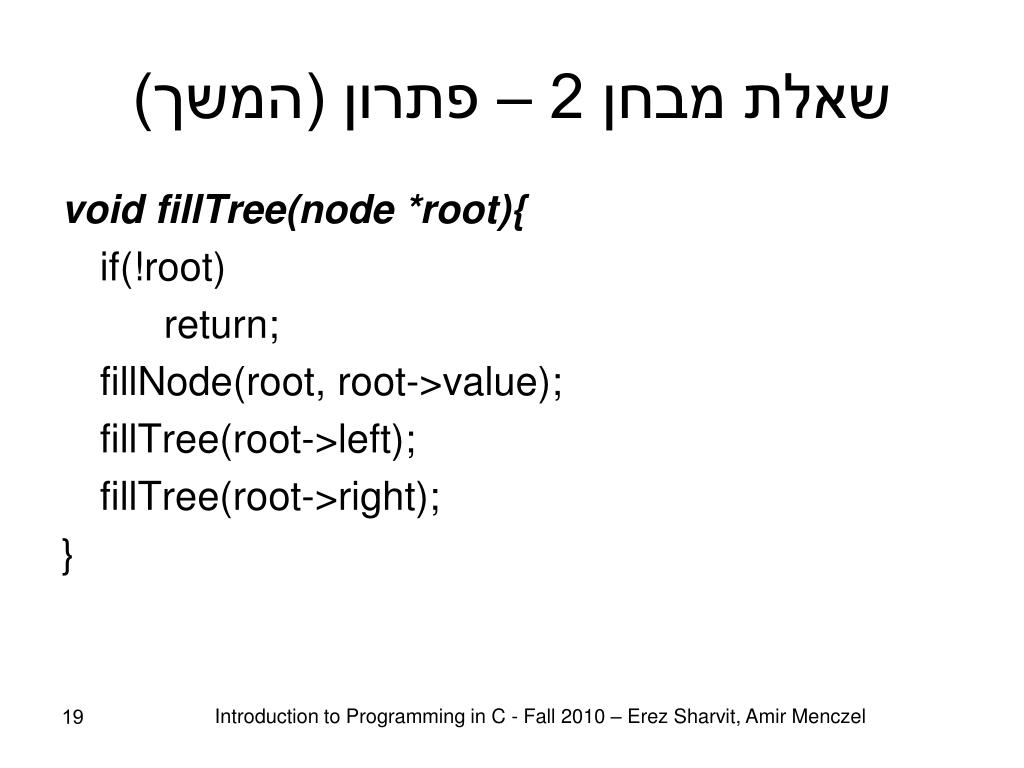 שאלת מבחן 2 – פתרון (המשך)

void fillTree(node *root){
if(!root)
return;
fillNode(root, root->value);
fillTree(root->left);
fillTree(root->right);
}

19

Introduction to Programming in C - Fall 2010 – Erez Sharvit, Amir Menczel